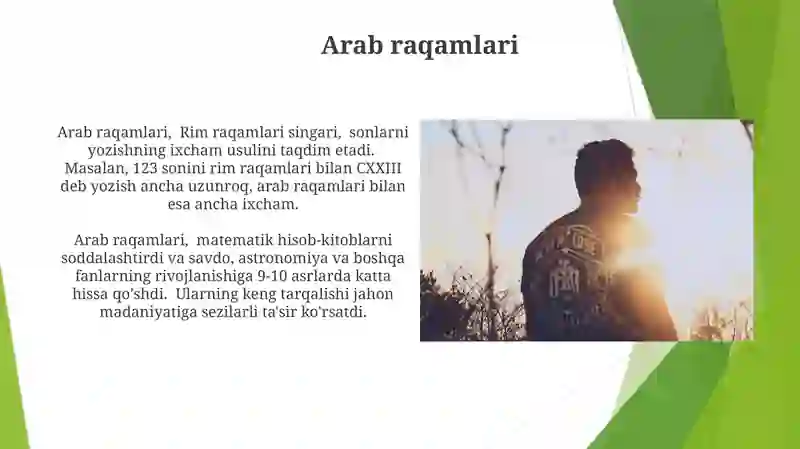 Arab raqamlari

Arab raqamlari, Rim raqamlari singari, sonlarni yozishning ixcham usulini taqdim etadi. Masalan, 123 sonini rim raqamlari bilan CXXIII deb yozish ancha uzunroq, arab raqamlari bilan esa ancha ixcham.

Arab raqamlari, matematik hisob-kitoblarni soddalashtirdi va savdo, astronomiya va boshqa fanlarning rivojlanishiga 9-10 asrlarda katta hissa qo'shdi. Ularning keng tarqalishi jahon madaniyatiga sezilarli ta'sir ko'rsatdi.